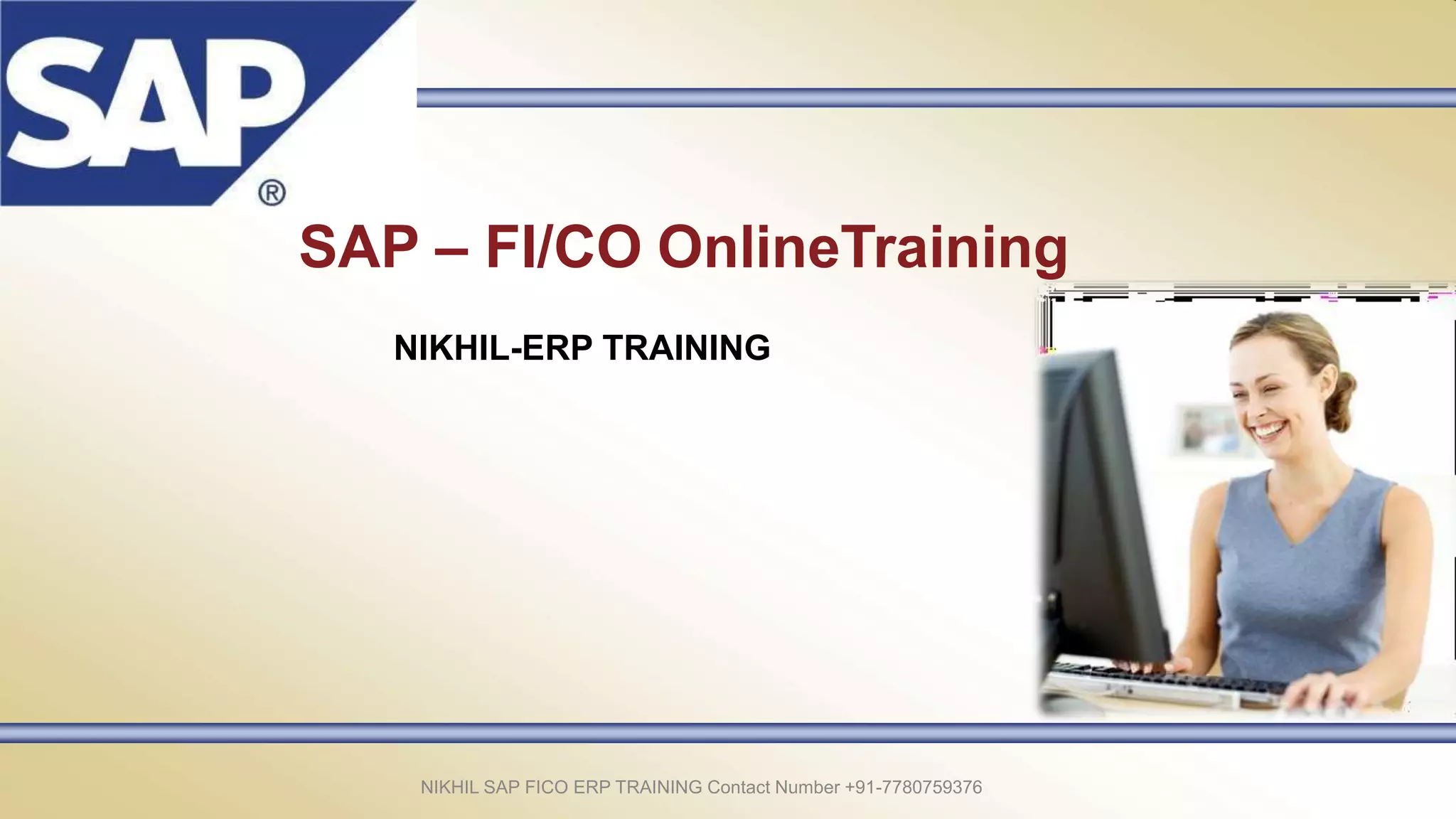 SAP®

SAP – FI/CO OnlineTraining

NIKHIL-ERP TRAINING

NIKHIL SAP FICO ERP TRAINING Contact Number +91-7780759376